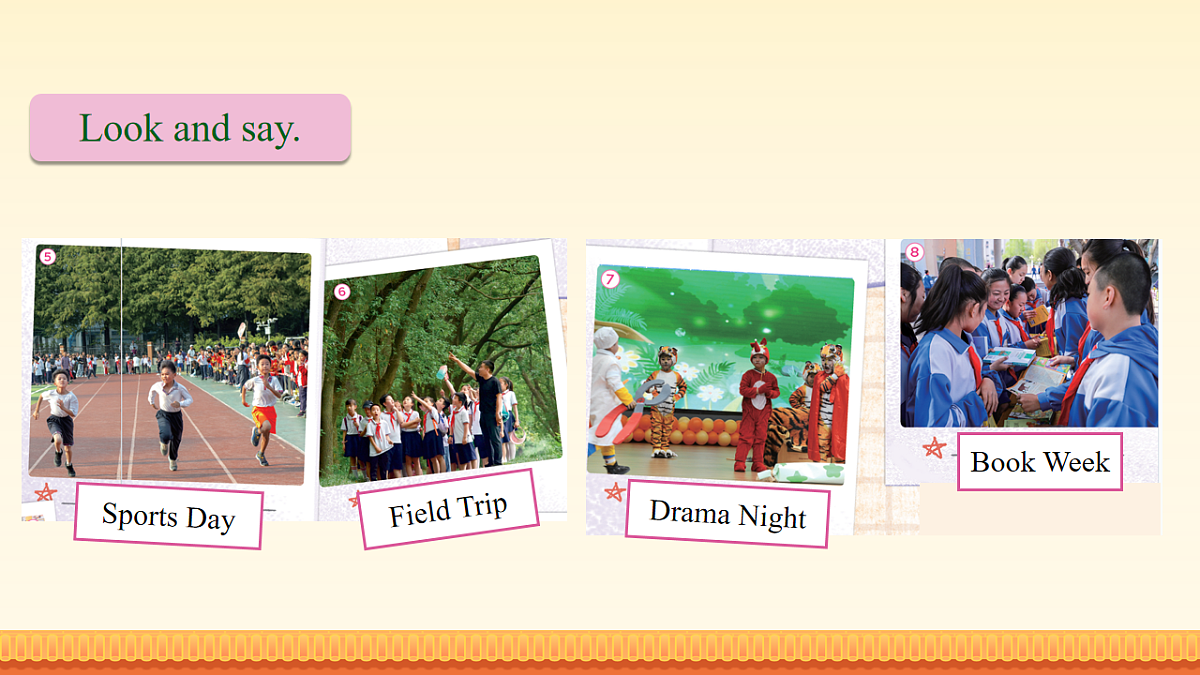 Look and say.

5
Sports Day

6
Field Trip

7
Drama Night

8
Book Week